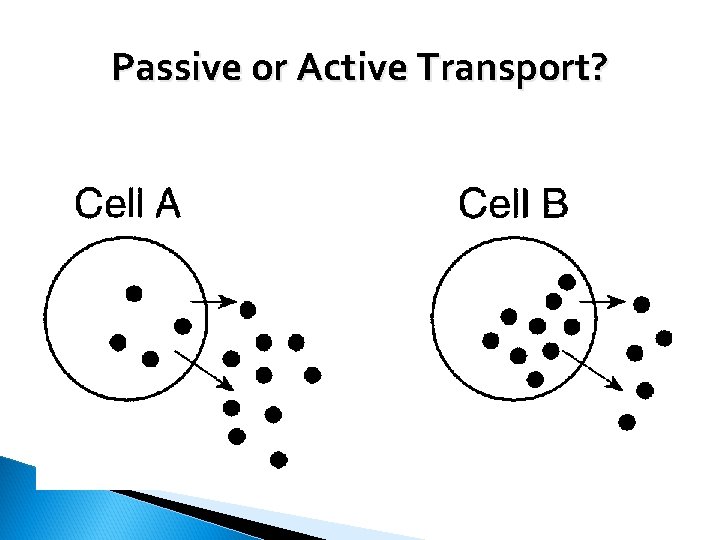 Passive or Active Transport?

Cell A

Cell B